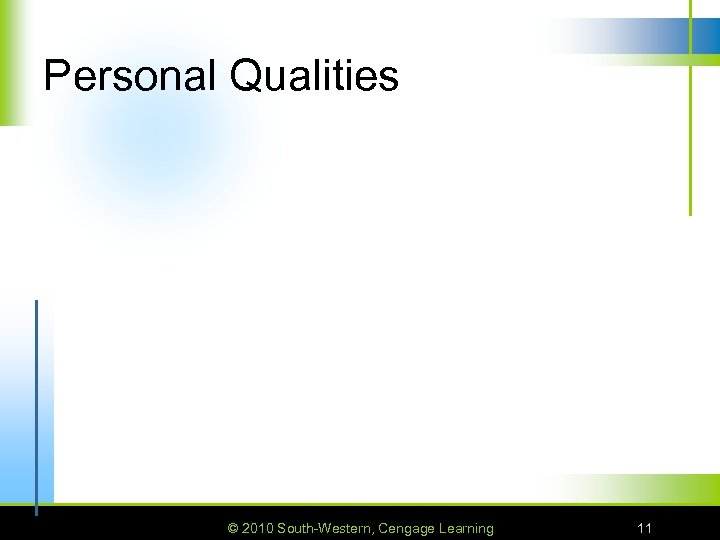 Personal Qualities

© 2010 South-Western, Cengage Learning

11